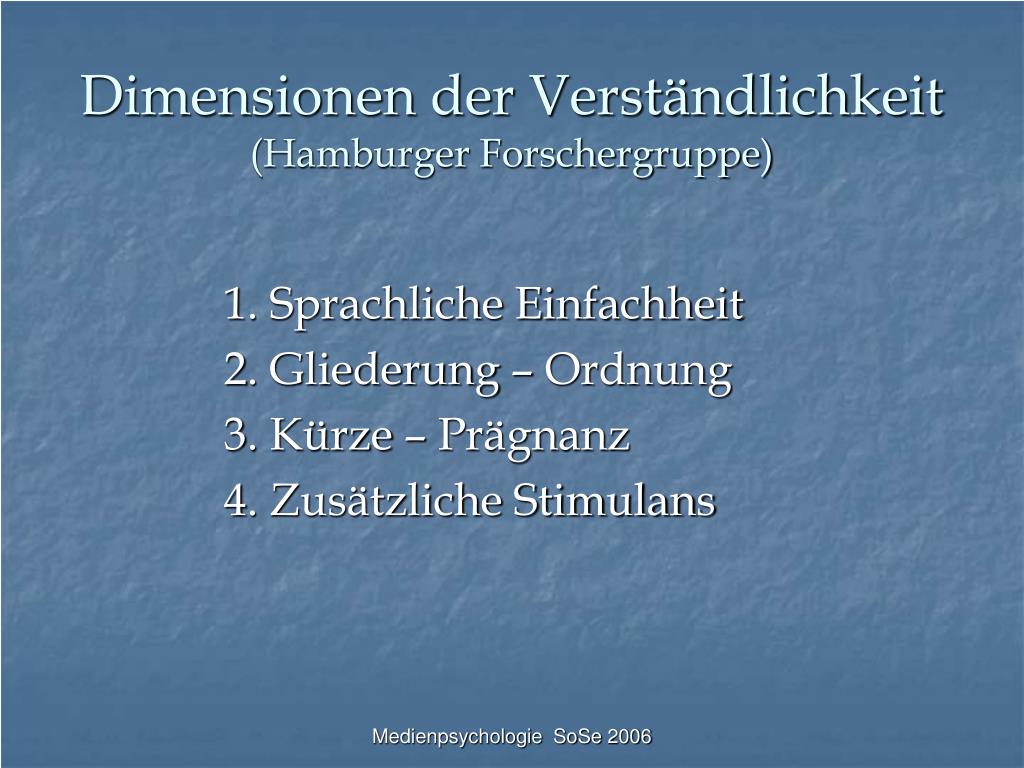 Dimensionen der Verständlichkeit
(Hamburger Forschergruppe)

1. Sprachliche Einfachheit
2. Gliederung – Ordnung
3. Kürze – Prägnanz
4. Zusätzliche Stimulans

Medienpsychologie SoSe 2006